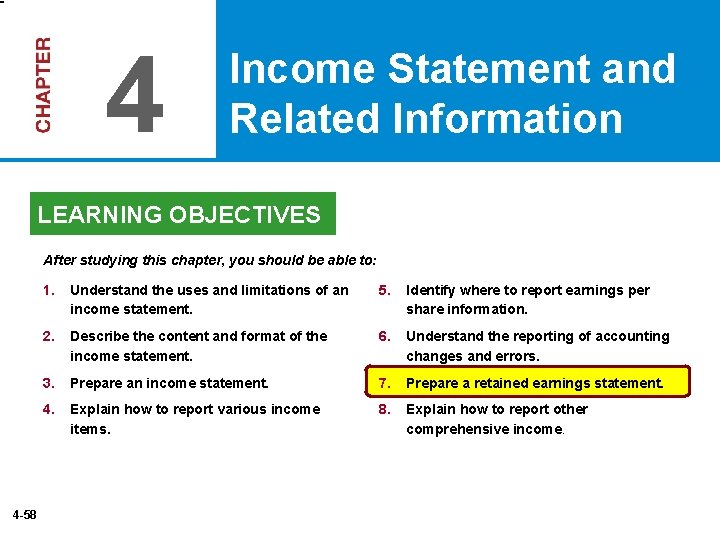 CHAPTER 4

Income Statement and Related Information

LEARNING OBJECTIVES

After studying this chapter, you should be able to:

1. Understand the uses and limitations of an income statement.

2. Describe the content and format of the income statement.

3. Prepare an income statement.

4. Explain how to report various income items.

5. Identify where to report earnings per share information.

6. Understand the reporting of accounting changes and errors.

7. Prepare a retained earnings statement.

8. Explain how to report other comprehensive income.

4-58